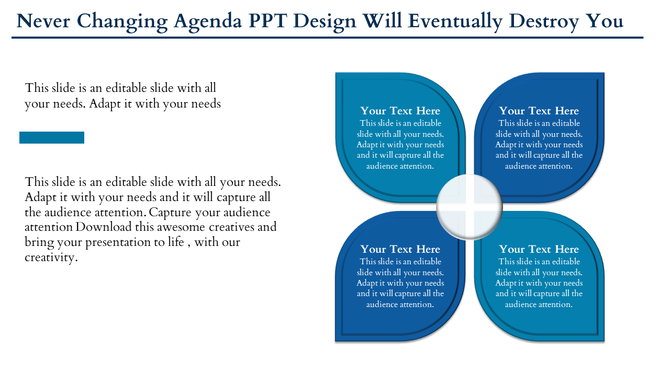 Never Changing Agenda PPT Design Will Eventually Destroy You

This slide is an editable slide with all your needs. Adapt it with your needs

This slide is an editable slide with all your needs. Adapt it with your needs and it will capture all the audience attention. Capture your audience attention Download this awesome creatives and bring your presentation to life , with our creativity.

Your Text Here
This slide is an editable slide with all your needs. Adapt it with your needs and it will capture all the audience attention.

Your Text Here
This slide is an editable slide with all your needs. Adapt it with your needs and it will capture all the audience attention.

Your Text Here
This slide is an editable slide with all your needs. Adapt it with your needs and it will capture all the audience attention.

Your Text Here
This slide is an editable slide with all your needs. Adapt it with your needs and it will capture all the audience attention.